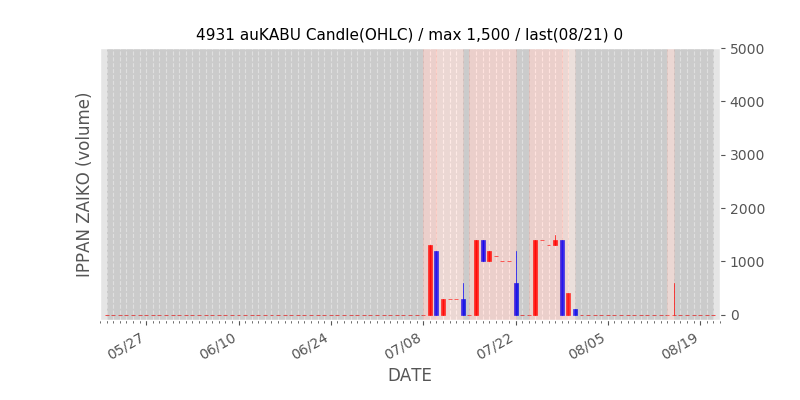 4931 auKABU Candle(OHLC) / max 1,500 / last(08/21) 0

IPPAN ZAIKO (volume)

5000
4000
3000
2000
1000
0

05/27
06/10
06/24
07/08
07/22
08/05
08/19

DATE